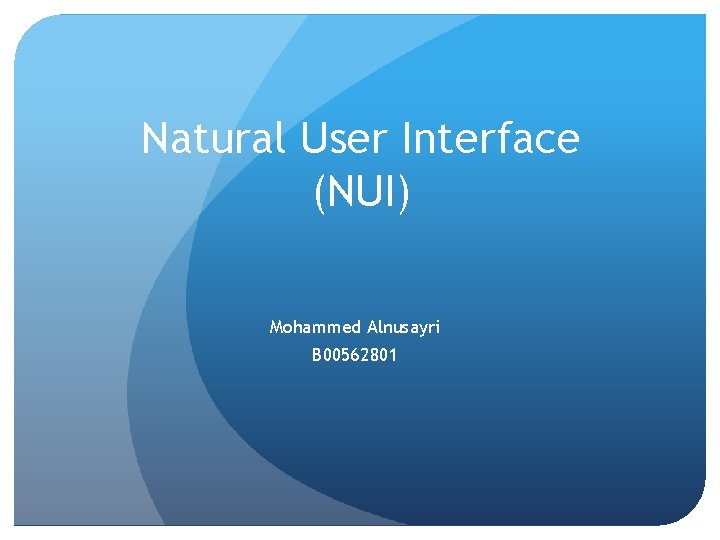 Natural User Interface (NUI)

Mohammed Alnusayri
B00562801